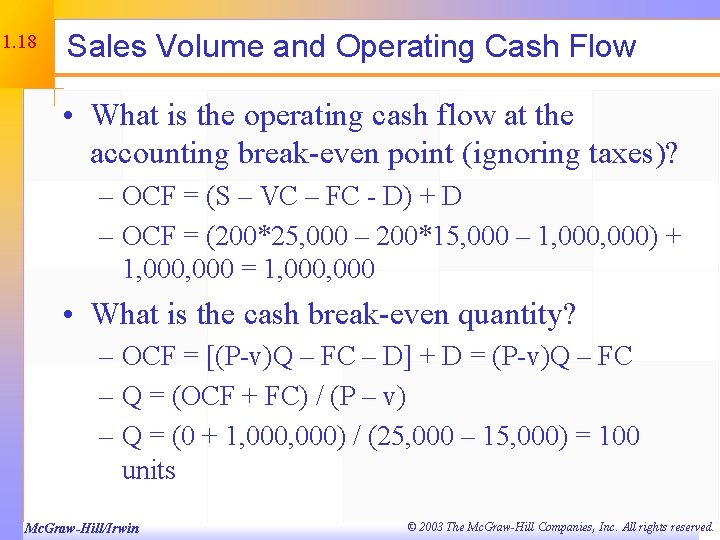 1.18

Sales Volume and Operating Cash Flow

• What is the operating cash flow at the accounting break-even point (ignoring taxes)?
– OCF = (S – VC – FC - D) + D
– OCF = (200*25,000 – 200*15,000 – 1,000,000) + 1,000,000 = 1,000,000

• What is the cash break-even quantity?
– OCF = [(P-v)Q – FC – D] + D = (P-v)Q – FC
– Q = (OCF + FC) / (P – v)
– Q = (0 + 1,000,000) / (25,000 – 15,000) = 100 units

McGraw-Hill/Irwin

© 2003 The McGraw-Hill Companies, Inc. All rights reserved.